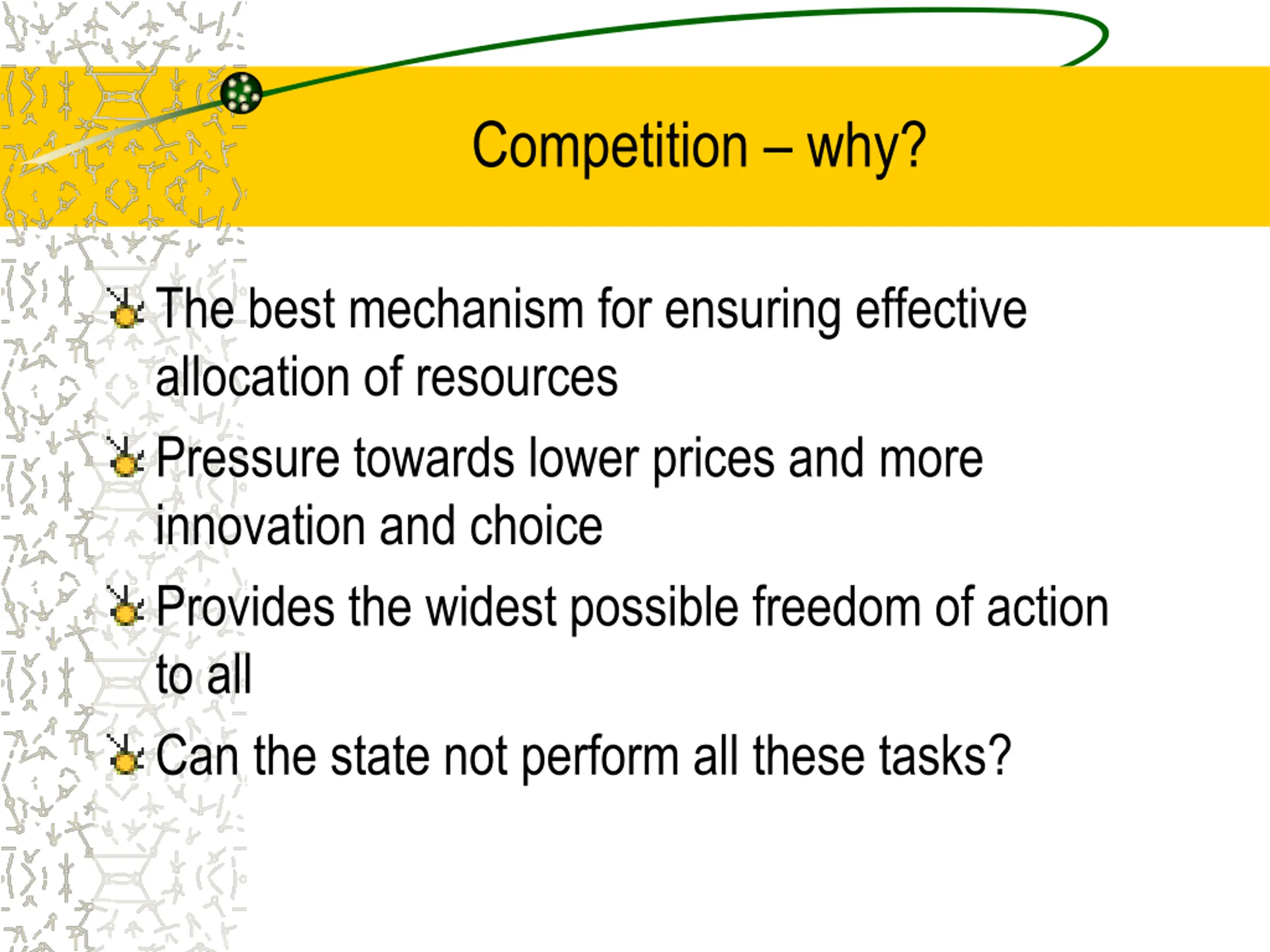 Competition – why?

The best mechanism for ensuring effective allocation of resources

Pressure towards lower prices and more innovation and choice

Provides the widest possible freedom of action to all

Can the state not perform all these tasks?